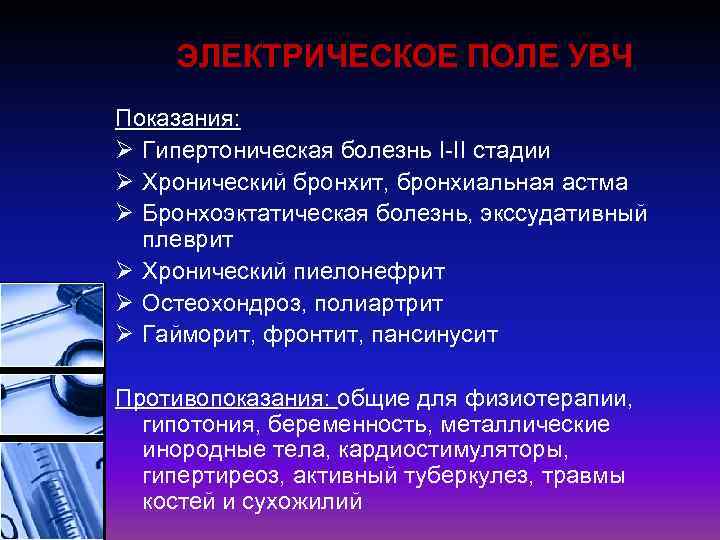 ЭЛЕКТРИЧЕСКОЕ ПОЛЕ УВЧ

Показания:

➢ Гипертоническая болезнь I-II стадии
➢ Хронический бронхит, бронхиальная астма
➢ Бронхоэктатическая болезнь, экссудативный плеврит
➢ Хронический пиелонефрит
➢ Остеохондроз, полиартрит
➢ Гайморит, фронтит, пансинусит

Противопоказания: общие для физиотерапии, гипотония, беременность, металлические инородные тела, кардиостимуляторы, гипертиреоз, активный туберкулез, травмы костей и сухожилий